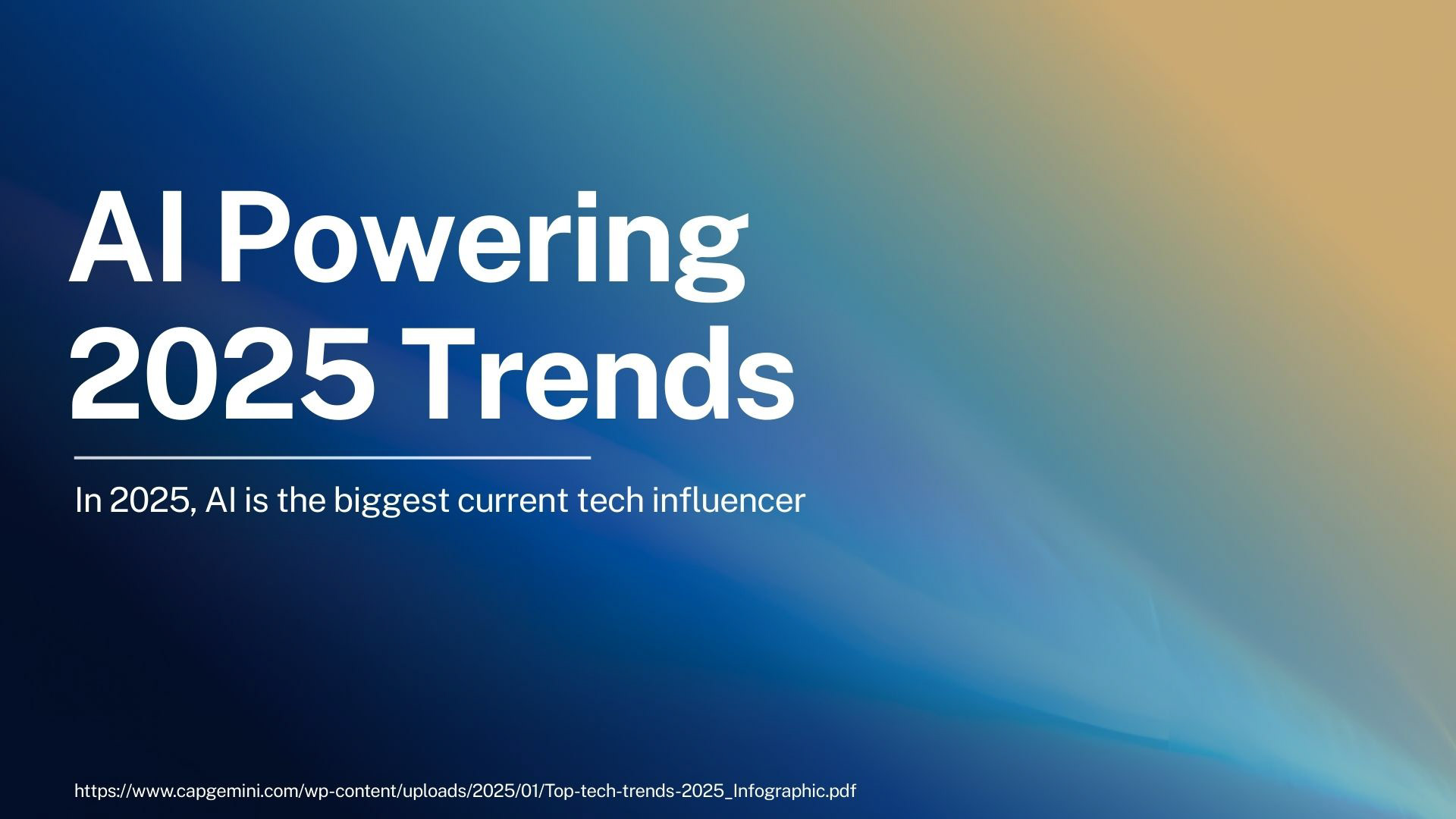 AI Powering 2025 Trends

In 2025, AI is the biggest current tech influencer

https://www.capgemini.com/wp-content/uploads/2025/01/Top-tech-trends-2025_Infographic.pdf